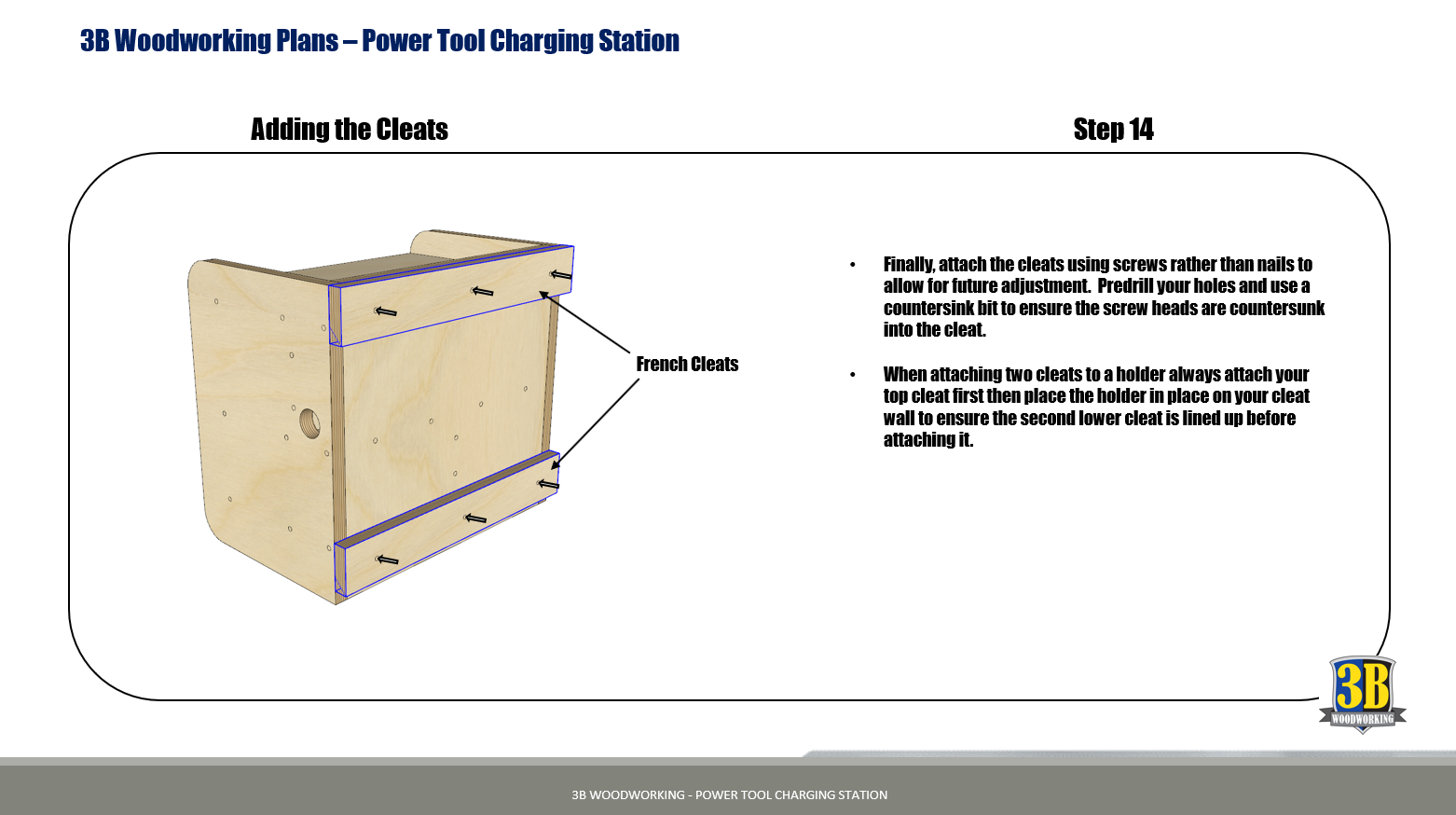 3B Woodworking Plans – Power Tool Charging Station

Adding the Cleats

Step 14

French Cleats

• Finally, attach the cleats using screws rather than nails to allow for future adjustment. Predrill your holes and use a countersink bit to ensure the screw heads are countersunk into the cleat.

• When attaching two cleats to a holder always attach your top cleat first then place the holder in place on your cleat wall to ensure the second lower cleat is lined up before attaching it.

3B
WOODWORKING

3B WOODWORKING - POWER TOOL CHARGING STATION